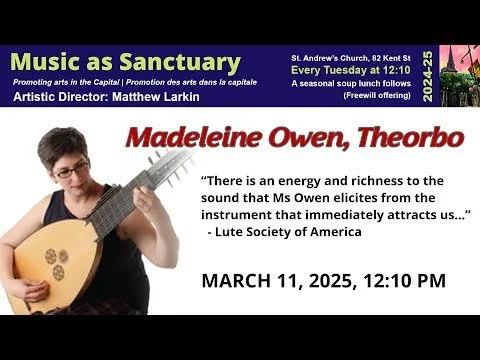 Music as Sanctuary

Promoting arts in the Capital | Promotion des arts dans la capitale

Artistic Director: Matthew Larkin

St. Andrew's Church, 82 Kent St
Every Tuesday at 12:10
A seasonal soup lunch follows
(Freewill offering)

2024-25

Madeleine Owen, Theorbo

“There is an energy and richness to the sound that Ms Owen elicites from the instrument that immediately attracts us...”
- Lute Society of America

MARCH 11, 2025, 12:10 PM